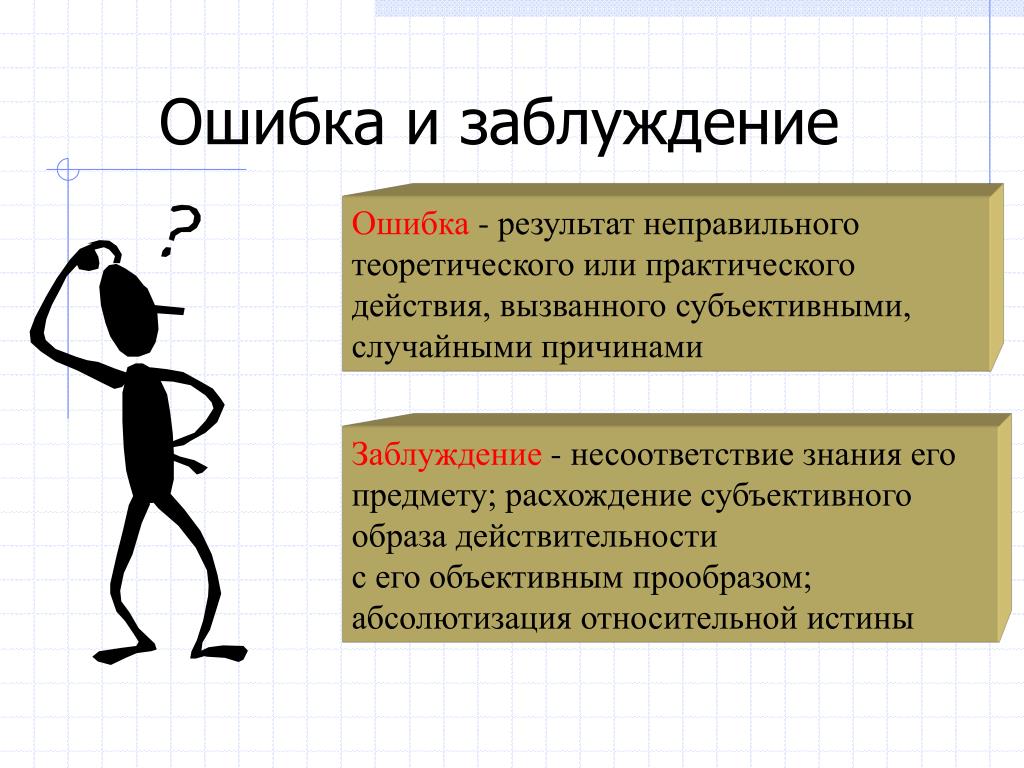 Ошибка и заблуждение

?

Ошибка - результат неправильного теоретического или практического действия, вызванного субъективными, случайными причинами

Заблуждение - несоответствие знания его предмету; расхождение субъективного образа действительности
с его объективным прообразом; абсолютизация относительной истины